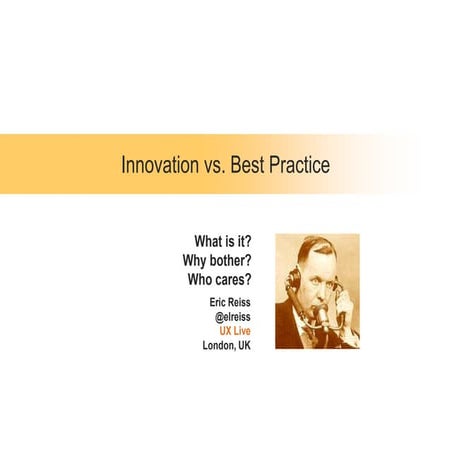 Innovation vs. Best Practice

What is it?
Why bother?
Who cares?

Eric Reiss
@elreiss
UX Live
London, UK